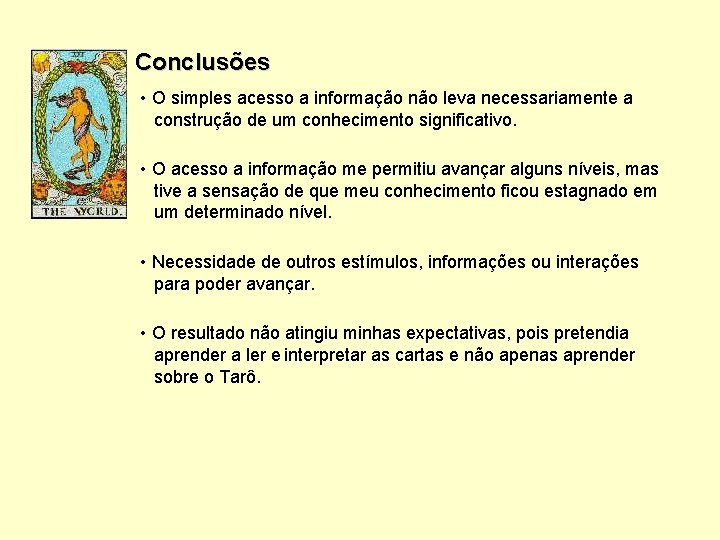 XXI

THE WORLD.

Conclusões

• O simples acesso a informação não leva necessariamente a construção de um conhecimento significativo.

• O acesso a informação me permitiu avançar alguns níveis, mas tive a sensação de que meu conhecimento ficou estagnado em um determinado nível.

• Necessidade de outros estímulos, informações ou interações para poder avançar.

• O resultado não atingiu minhas expectativas, pois pretendia aprender a ler e interpretar as cartas e não apenas aprender sobre o Tarô.